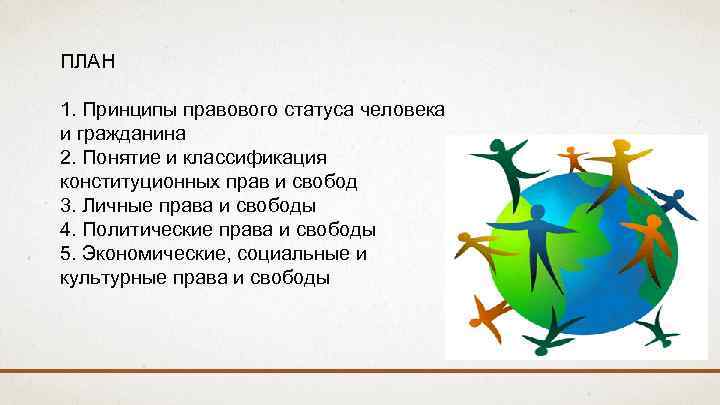 ПЛАН

1. Принципы правового статуса человека и гражданина
2. Понятие и классификация конституционных прав и свобод
3. Личные права и свободы
4. Политические права и свободы
5. Экономические, социальные и культурные права и свободы